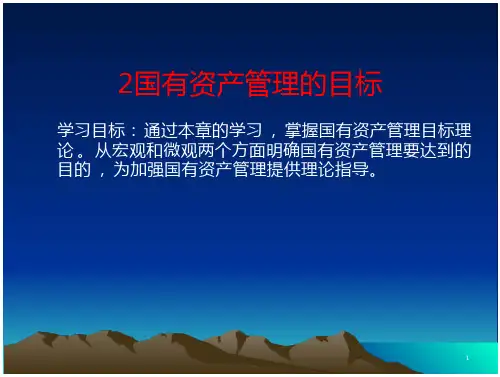 2国有资产管理的目标

学习目标：通过本章的学习，掌握国有资产管理目标理论。从宏观和微观两个方面明确国有资产管理要达到的目的，为加强国有资产管理提供理论指导。

1